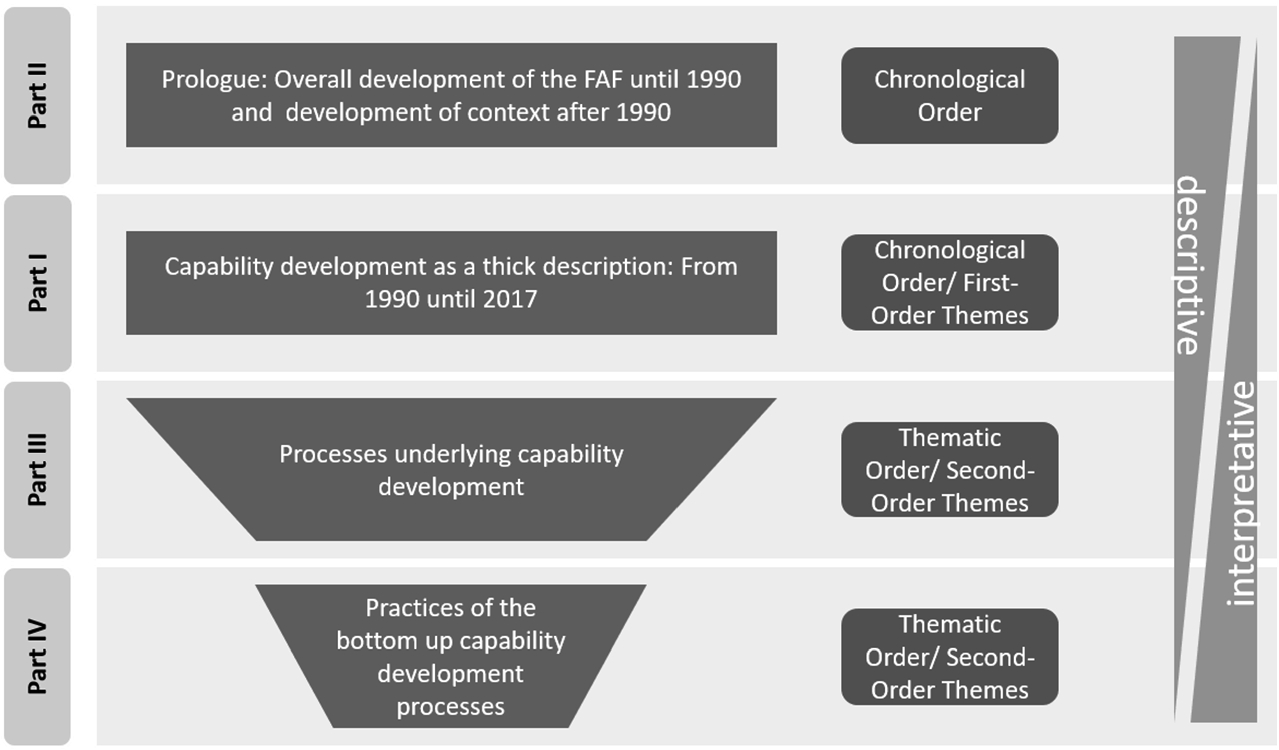 Part II

Prologue: Overall development of the FAF until 1990 and development of context after 1990

Chronological Order

Part I

Capability development as a thick description: From 1990 until 2017

Chronological Order/ First-Order Themes

Part III

Processes underlying capability development

Thematic Order/ Second-Order Themes

Part IV

Practices of the bottom up capability development processes

Thematic Order/ Second-Order Themes

descriptive

interpretative